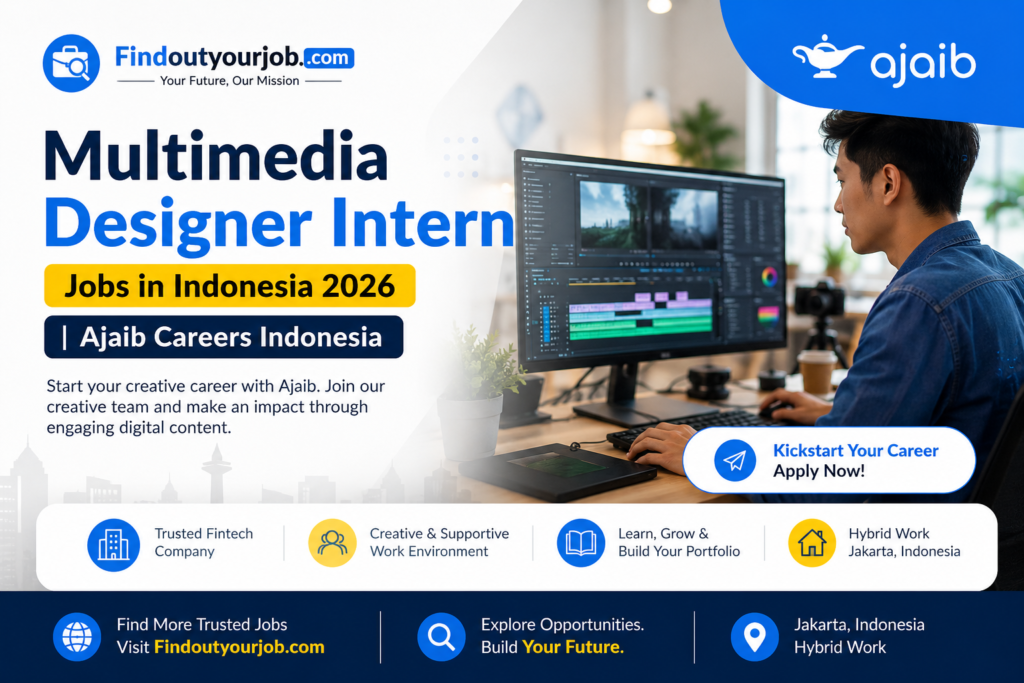 Findoutyourjob.com
Your Future, Our Mission

ajaib

Multimedia Designer Intern
Jobs in Indonesia 2026
| Ajaib Careers Indonesia

Start your creative career with Ajaib. Join our creative team and make an impact through engaging digital content.

Kickstart Your Career
Apply Now!

Trusted Fintech Company

Creative & Supportive Work Environment

Learn, Grow & Build Your Portfolio

Hybrid Work Jakarta, Indonesia

Find More Trusted Jobs
Visit Findoutyourjob.com

Explore Opportunities.
Build Your Future.

Jakarta, Indonesia
Hybrid Work